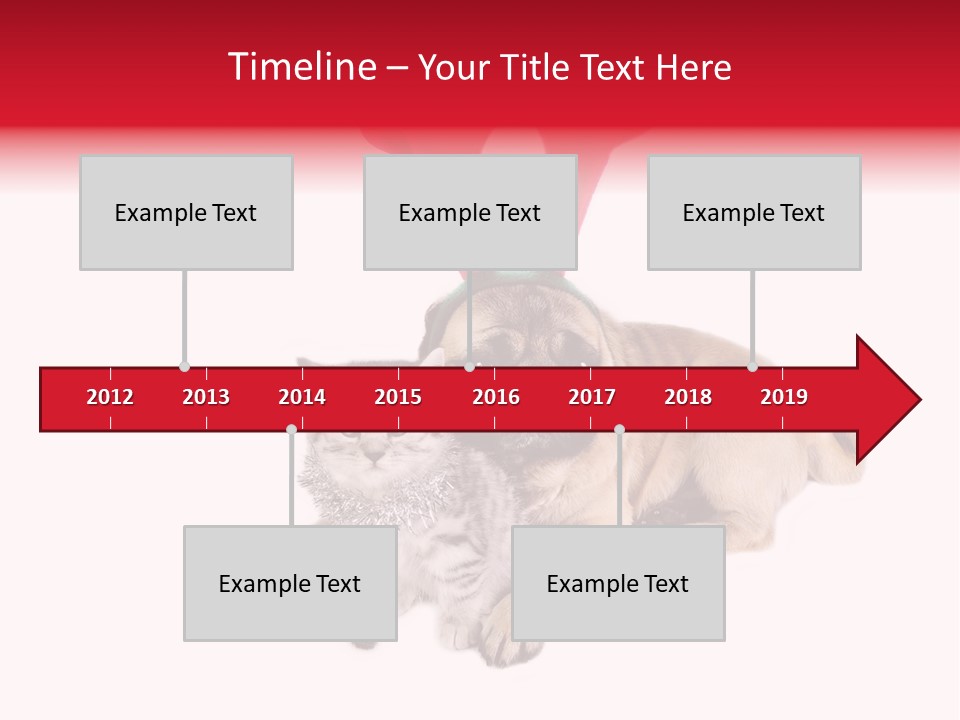 Timeline – Your Title Text Here

Example Text

Example Text

Example Text

2012 2013 2014 2015 2016 2017 2018 2019

Example Text

Example Text